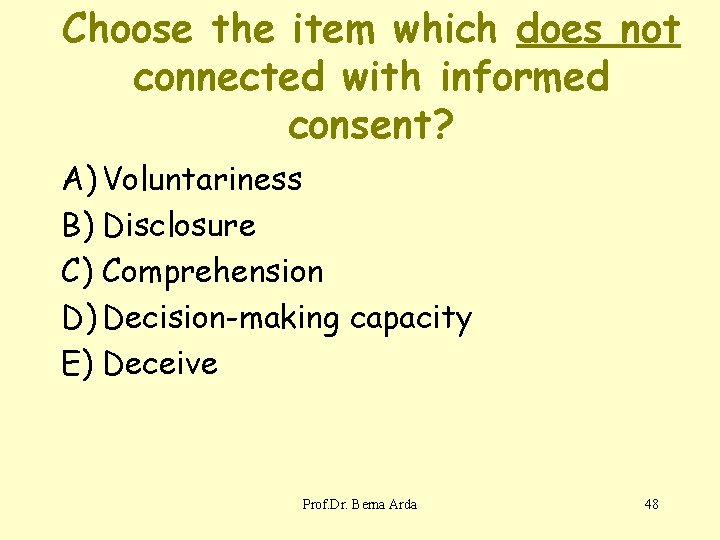 Choose the item which does not connected with informed consent?

A) Voluntariness
B) Disclosure
C) Comprehension
D) Decision-making capacity
E) Deceive

Prof.Dr. Berna Arda

48